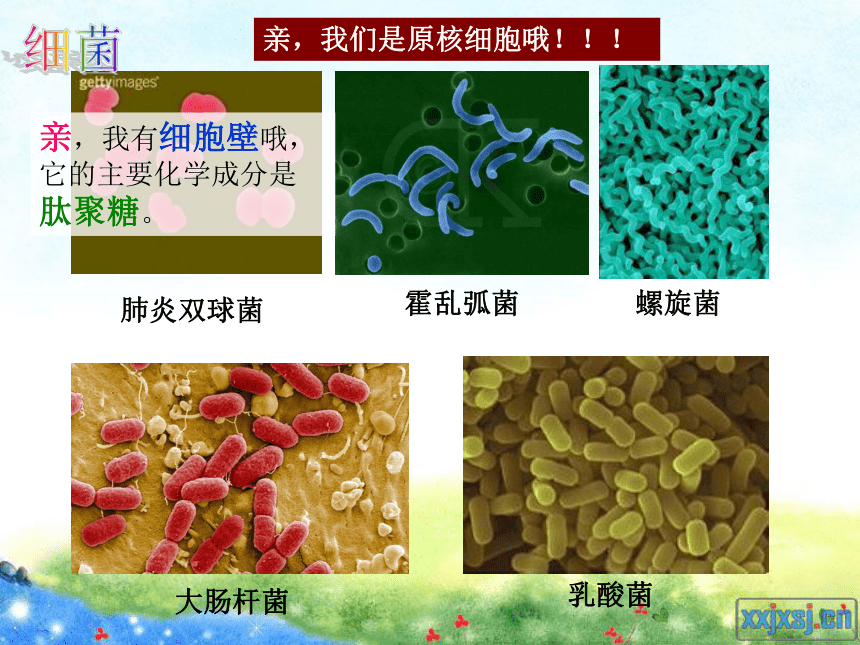 细菌

亲，我们是原核细胞哦！！！

gettyimages

亲，我有细胞壁哦，它的主要化学成分是肽聚糖。

肺炎双球菌

霍乱弧菌

螺旋菌

大肠杆菌

乳酸菌

xxjxsj.cn